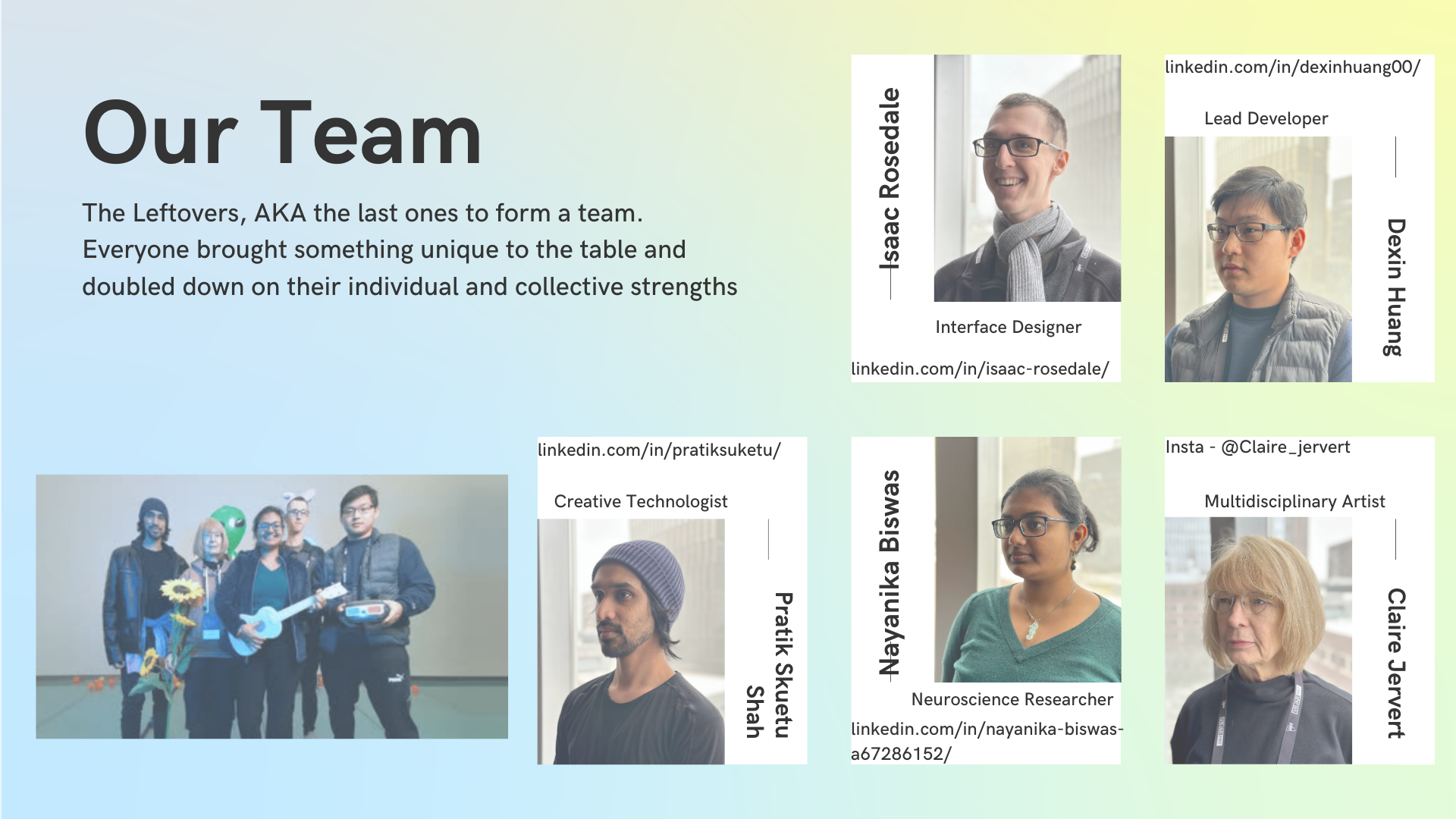 Our Team

The Leftovers, AKA the last ones to form a team. Everyone brought something unique to the table and doubled down on their individual and collective strengths

Isaac Rosedale

Interface Designer

linkedin.com/in/isaac-rosedale/

linkedin.com/in/dexinhuang00/

Lead Developer

Dexin Huang

linkedin.com/in/pratiksuketu/

Creative Technologist

Pratik Skuetu Shah

Nayanika Biswas

Neuroscience Researcher

linkedin.com/in/nayanika-biswas-a67286152/

Insta - @Claire_jervert

Multidisciplinary Artist

Claire Jervert